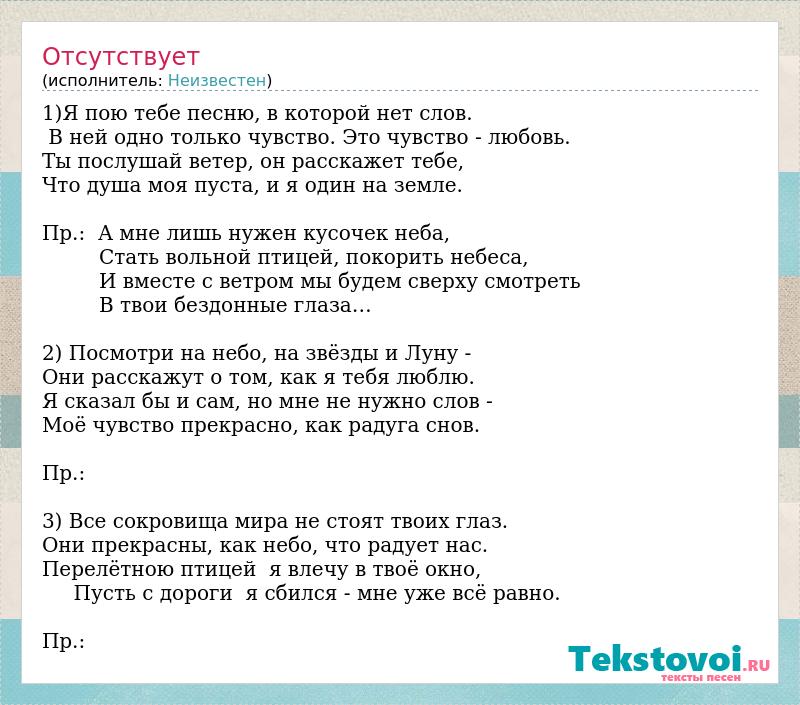 Отсутствует
(исполнитель: Неизвестен)

1)Я пою тебе песню, в которой нет слов.
В ней одно только чувство. Это чувство - любовь.
Ты послушай ветер, он расскажет тебе,
Что душа моя пуста, и я один на земле.

Пр.: А мне лишь нужен кусочек неба,
Стать вольной птицей, покорить небеса,
И вместе с ветром мы будем сверху смотреть
В твои бездонные глаза…

2) Посмотри на небо, на звёзды и Луну -
Они расскажут о том, как я тебя люблю.
Я сказал бы и сам, но мне не нужно слов -
Моё чувство прекрасно, как радуга снов.

Пр.:

3) Все сокровища мира не стоят твоих глаз.
Они прекрасны, как небо, что радует нас.
Перелётною птицей я влечу в твоё окно,
Пусть с дороги я сбился - мне уже всё равно.

Пр.:

Tekstovoi.RU
тексты песен